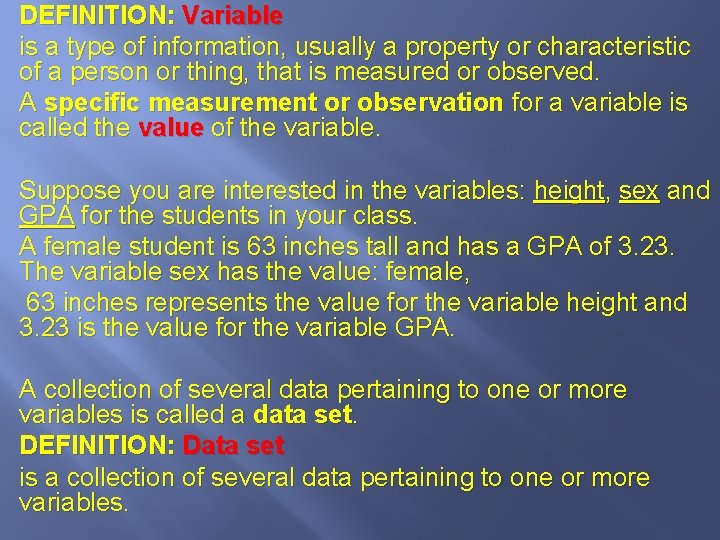 DEFINITION: Variable
is a type of information, usually a property or characteristic of a person or thing, that is measured or observed.
A specific measurement or observation for a variable is called the value of the variable.

Suppose you are interested in the variables: height, sex and GPA for the students in your class.
A female student is 63 inches tall and has a GPA of 3.23. The variable sex has the value: female,
63 inches represents the value for the variable height and 3.23 is the value for the variable GPA.

A collection of several data pertaining to one or more variables is called a data set.
DEFINITION: Data set
is a collection of several data pertaining to one or more variables.